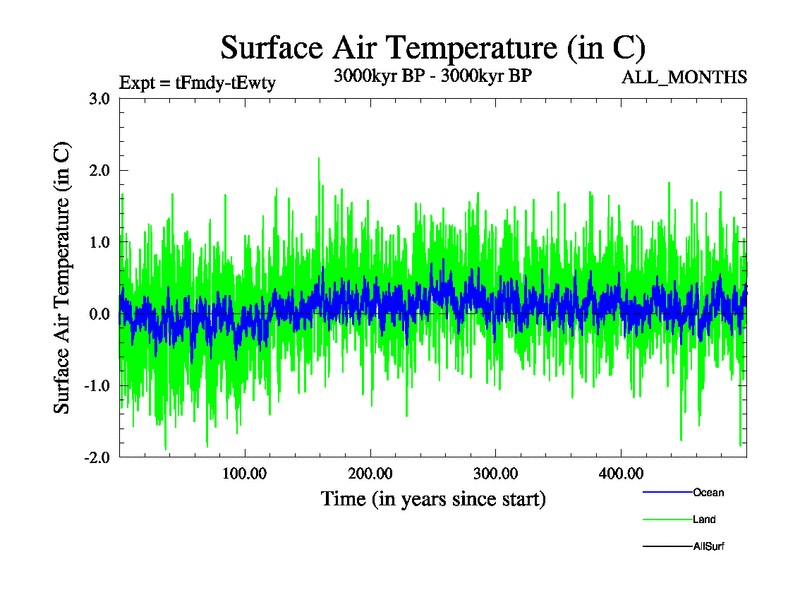 Surface Air Temperature (in C)

Expt = tFmdy-tEwty

3000kyr BP - 3000kyr BP

ALL_MONTHS

Surface Air Temperature (in C)

3.0
2.0
1.0
0.0
-1.0
-2.0

100.00
200.00
300.00
400.00

Time (in years since start)

Ocean
Land
AllSurf